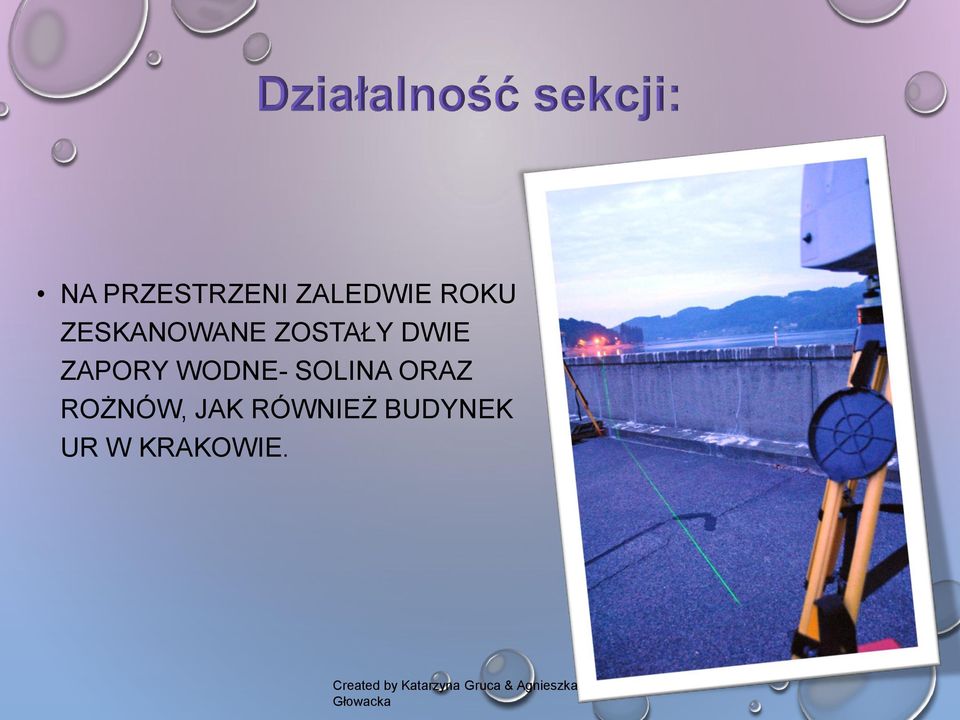 Działalność sekcji:

• NA PRZESTRZENI ZALEDWIE ROKU ZESKANOWANE ZOSTAŁY DWIE ZAPORY WODNE- SOLINA ORAZ ROŻNÓW, JAK RÓWNIEŻ BUDYNEK UR W KRAKOWIE.

Created by Katarzyna Gruca & Agnieszka Głowacka